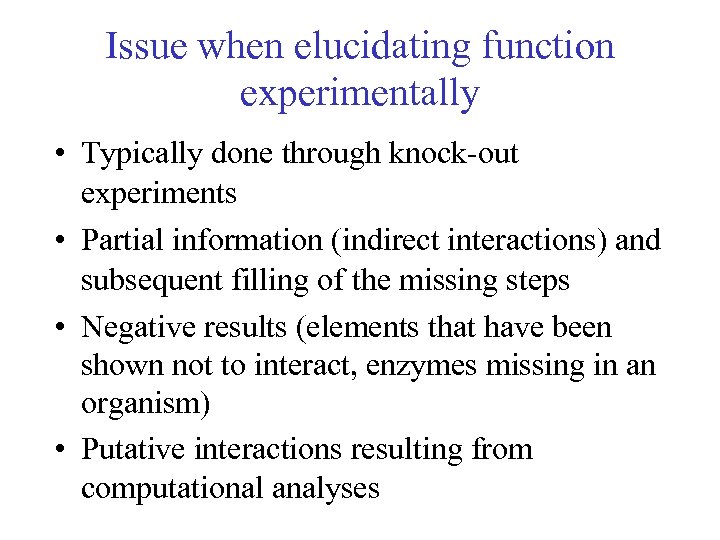 Issue when elucidating function experimentally

• Typically done through knock-out experiments
• Partial information (indirect interactions) and subsequent filling of the missing steps
• Negative results (elements that have been shown not to interact, enzymes missing in an organism)
• Putative interactions resulting from computational analyses